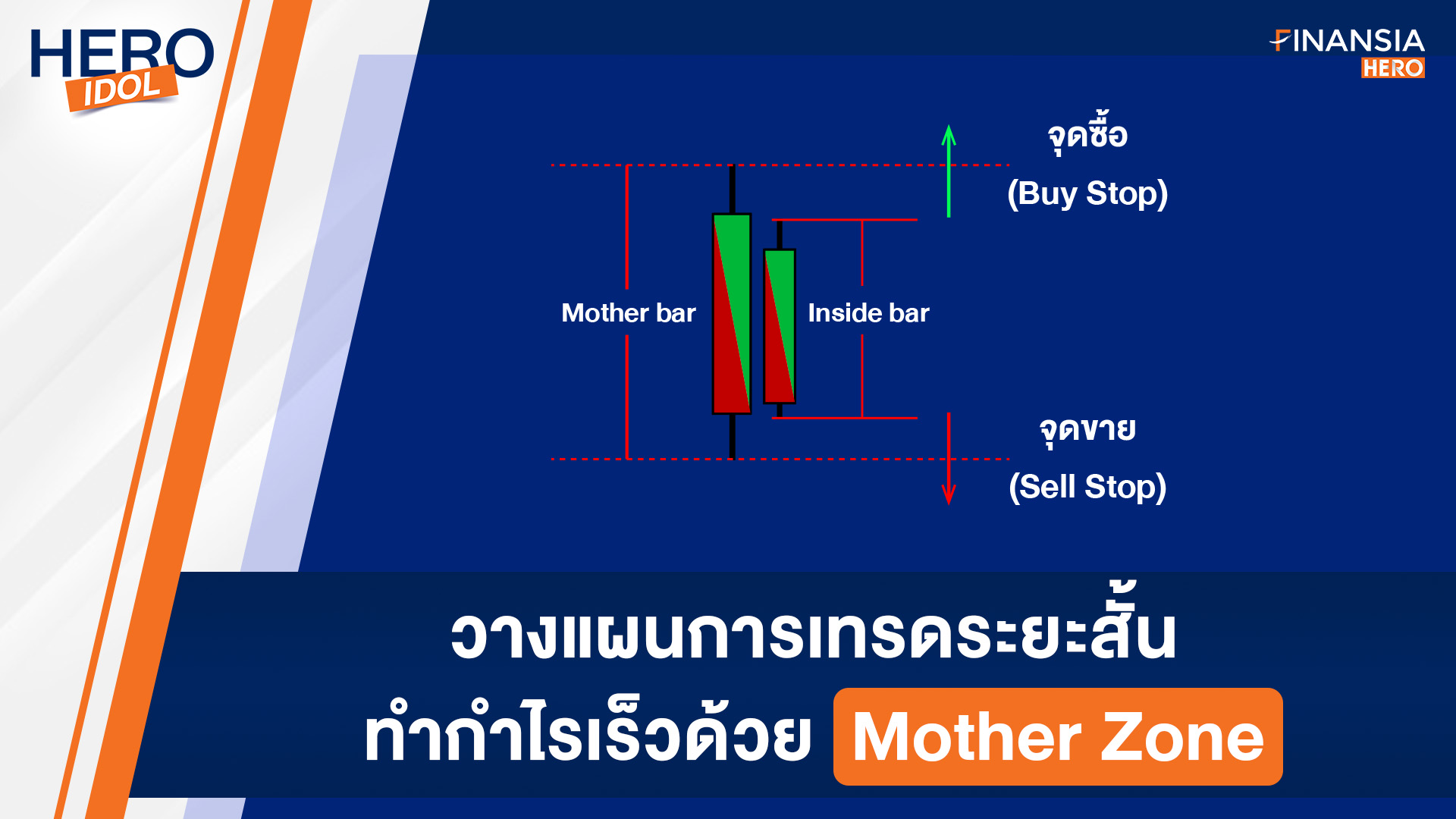 HERO IDOL

FINANSIA HERO

จุดซื้อ
(Buy Stop)

Mother bar

Inside bar

จุดขาย
(Sell Stop)

วางแผนการเทรดระยะสั้น
ทำกำไรเร็วด้วย Mother Zone